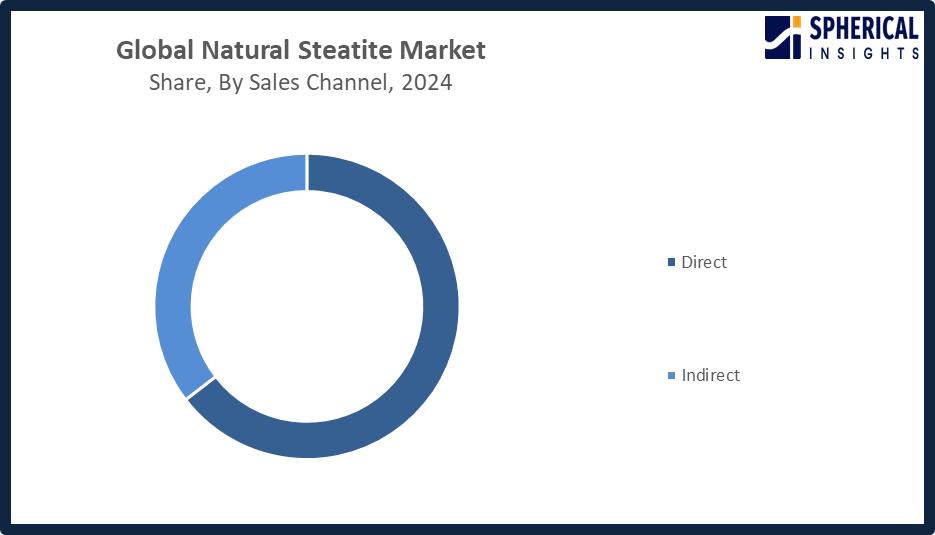 Global Natural Steatite Market
Share, By Sales Channel, 2024

SPHERICAL INSIGHTS

Direct

Indirect